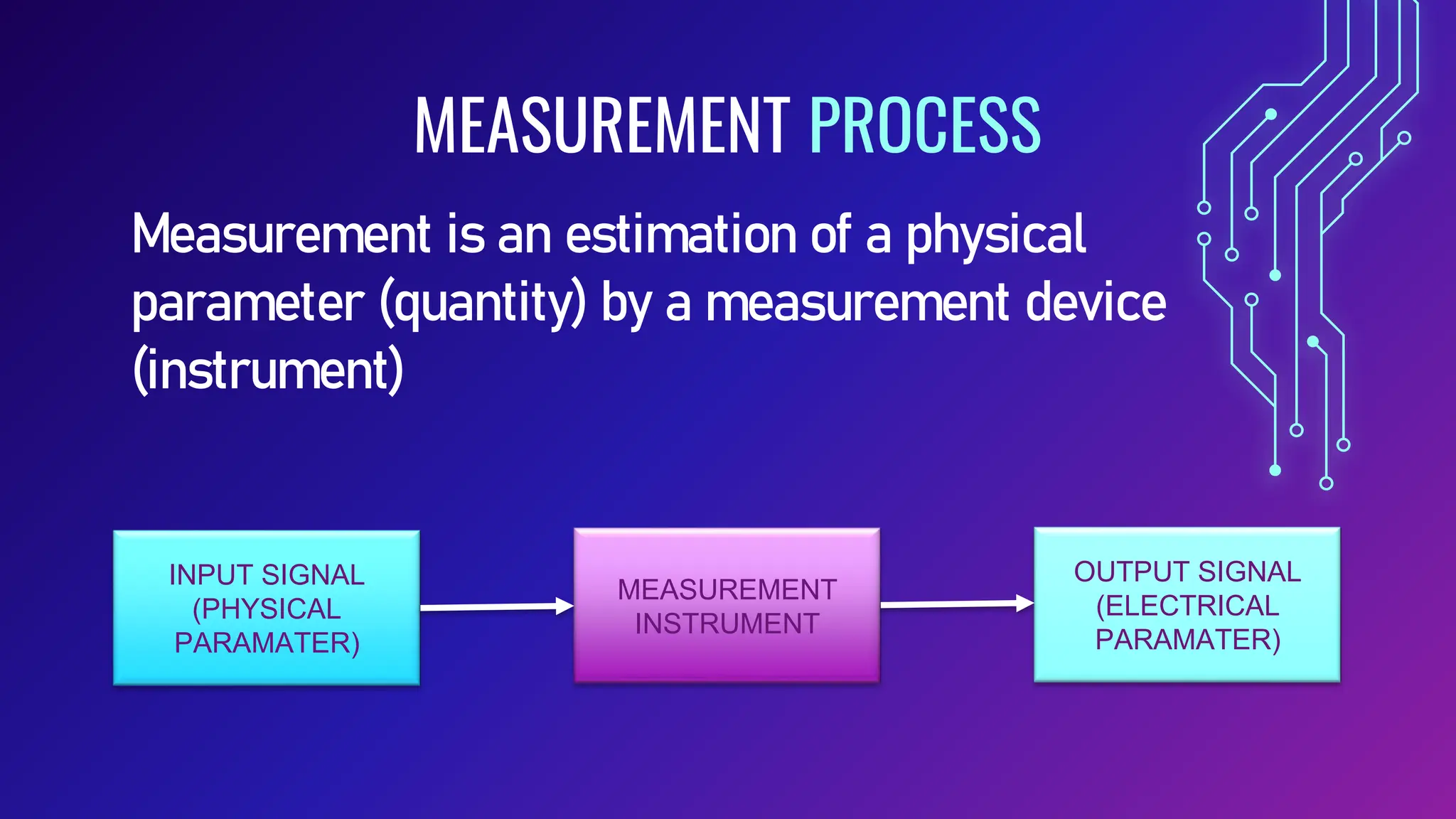 MEASUREMENT PROCESS

Measurement is an estimation of a physical parameter (quantity) by a measurement device (instrument)

INPUT SIGNAL (PHYSICAL PARAMATER)

MEASUREMENT INSTRUMENT

OUTPUT SIGNAL (ELECTRICAL PARAMATER)